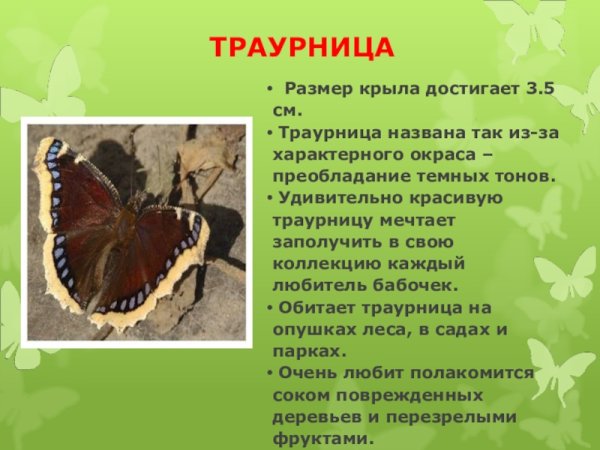 ТРАУРНИЦА

• Размер крыла достигает 3.5 см.
• Траурница названа так из-за характерного окраса – преобладание темных тонов.
• Удивительно красивую траурницу мечтает заполучить в свою коллекцию каждый любитель бабочек.
• Обитает траурница на опушках леса, в садах и парках.
• Очень любит полакомится соком поврежденных деревьев и перезрелыми фруктами.